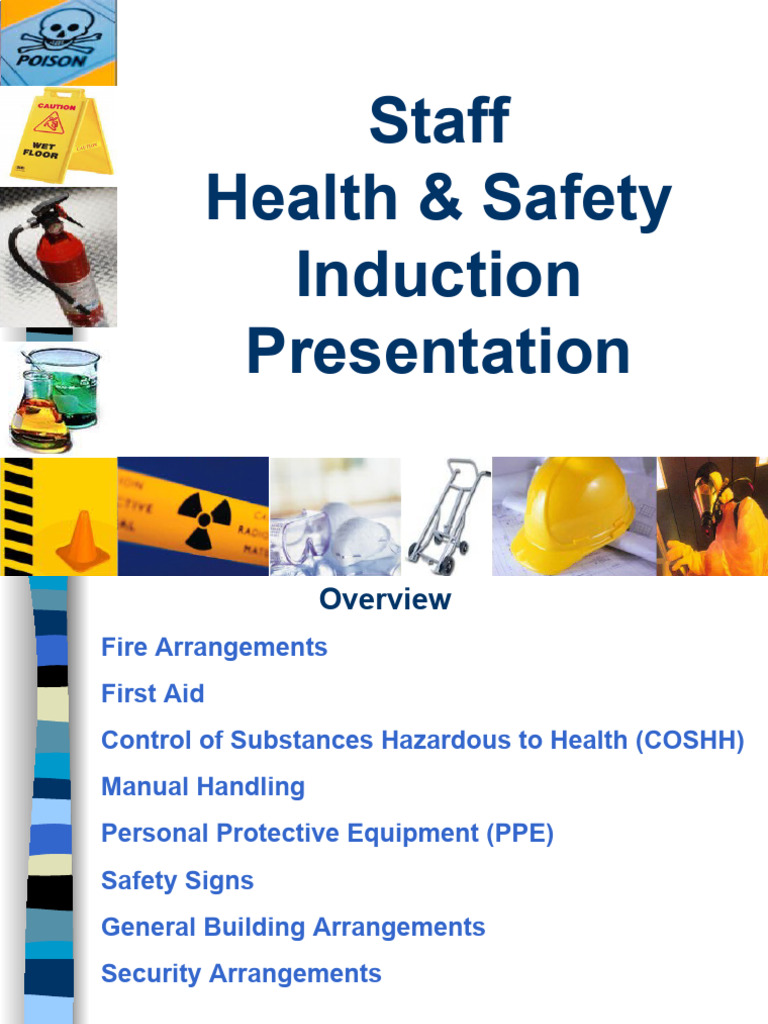 POISON

CAUTION
WET FLOOR

Staff
Health & Safety
Induction
Presentation

Overview

Fire Arrangements

First Aid

Control of Substances Hazardous to Health (COSHH)

Manual Handling

Personal Protective Equipment (PPE)

Safety Signs

General Building Arrangements

Security Arrangements